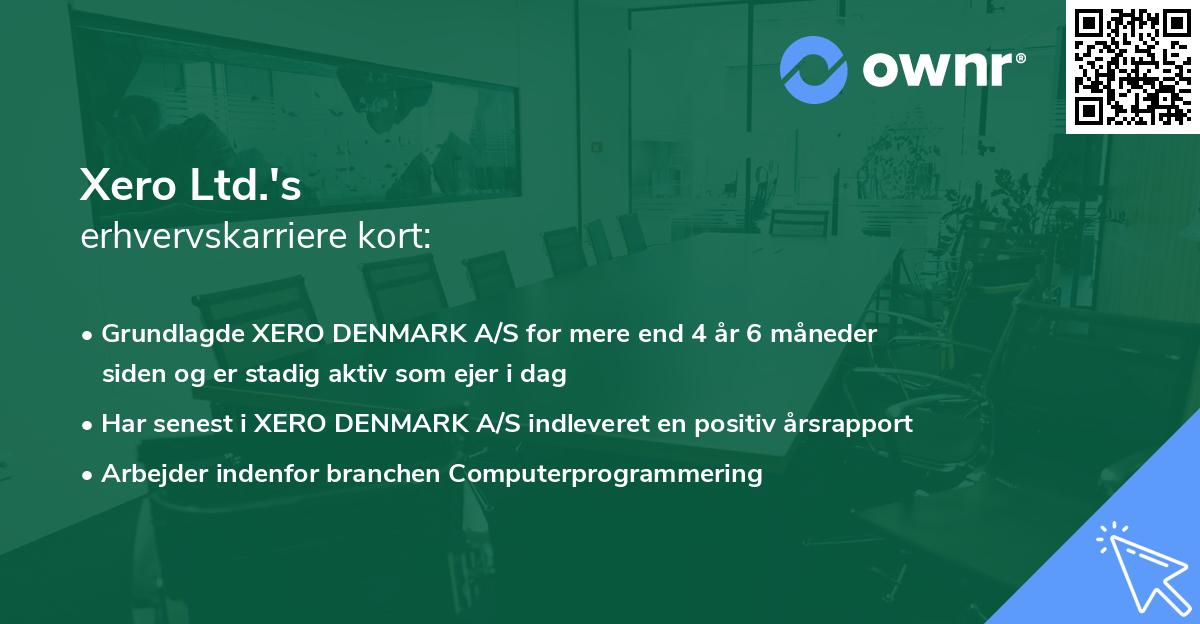 ownr®

Xero Ltd.'s
erhvervskarriere kort:

• Grundlagde XERO DENMARK A/S for mere end 4 år 6 måneder siden og er stadig aktiv som ejer i dag

• Har senest i XERO DENMARK A/S indleveret en positiv årsrapport

• Arbejder indenfor branchen Computerprogrammering